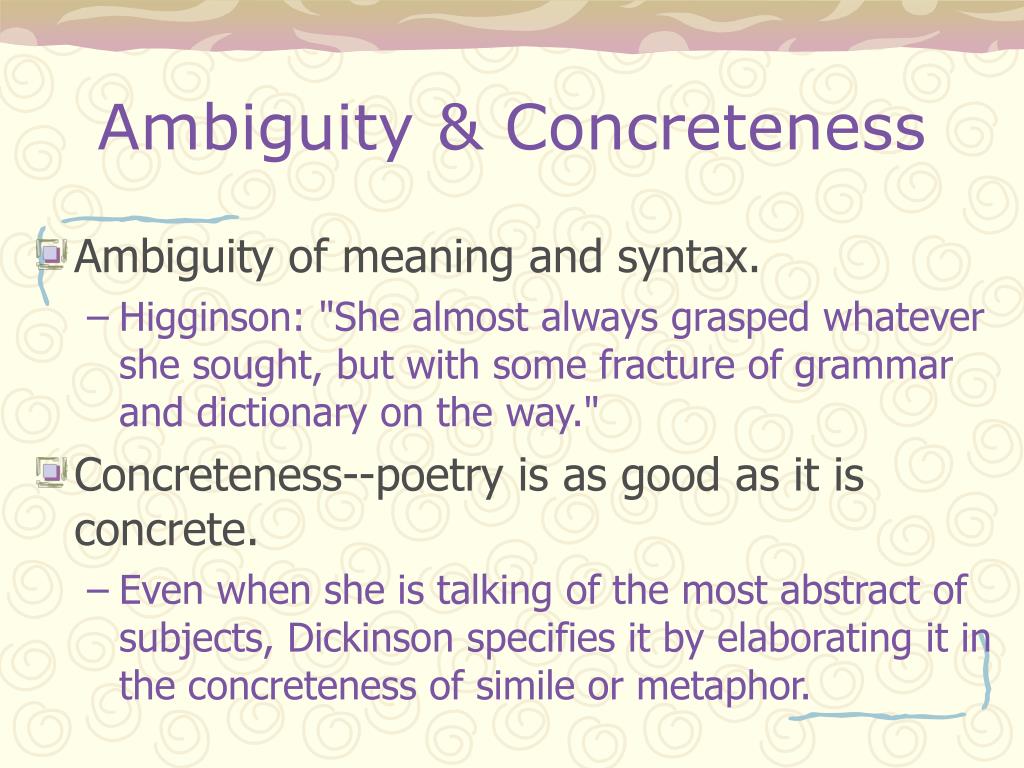 Ambiguity & Concreteness

Ambiguity of meaning and syntax.

– Higginson: "She almost always grasped whatever she sought, but with some fracture of grammar and dictionary on the way."

Concreteness--poetry is as good as it is concrete.

– Even when she is talking of the most abstract of subjects, Dickinson specifies it by elaborating it in the concreteness of simile or metaphor.